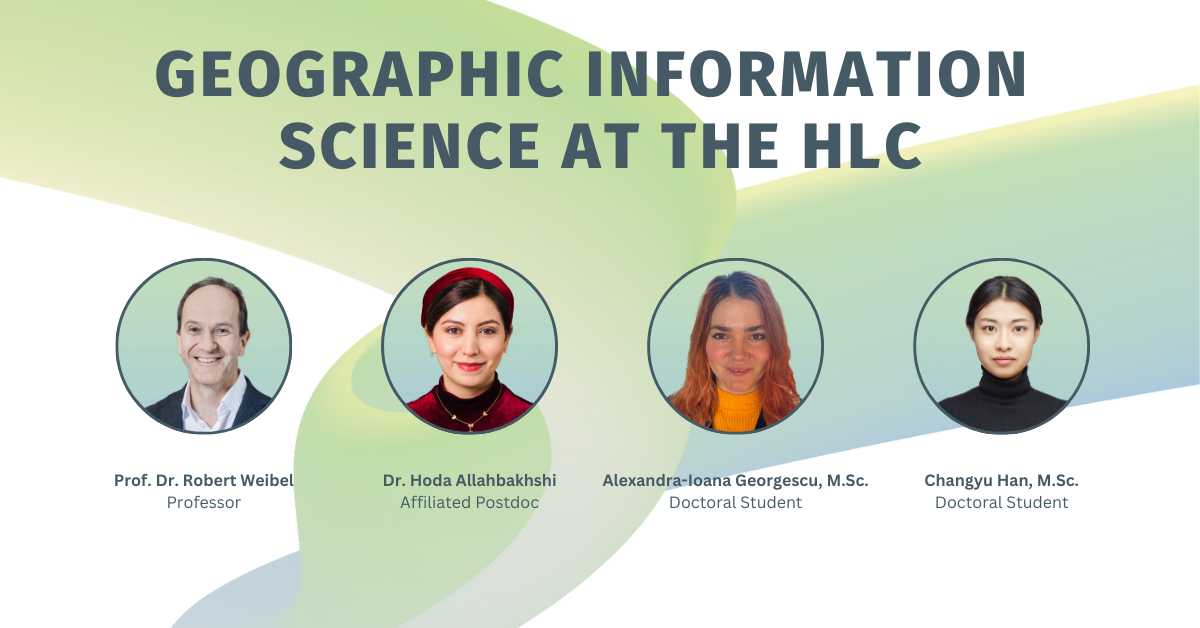 GEOGRAPHIC INFORMATION SCIENCE AT THE HLC

Prof. Dr. Robert Weibel
Professor

Dr. Hoda Allahbakhshi
Affiliated Postdoc

Alexandra-Ioana Georgescu, M.Sc.
Doctoral Student

Changyu Han, M.Sc.
Doctoral Student